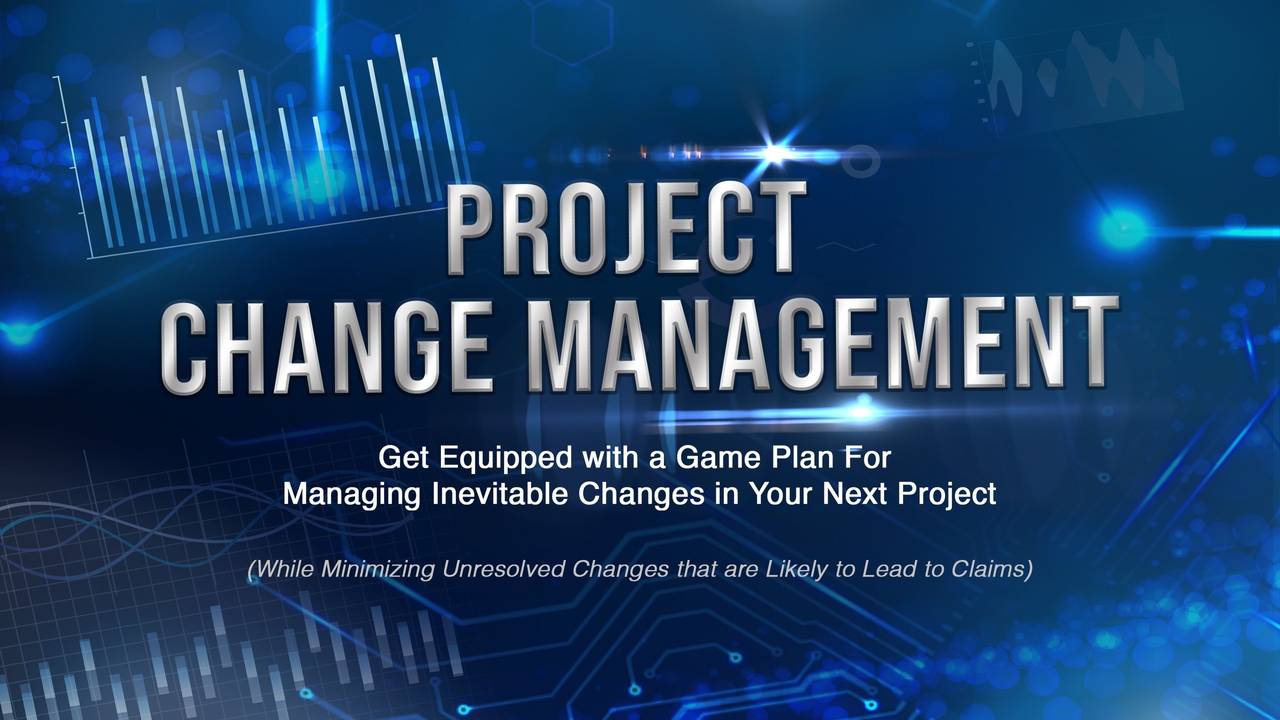 PROJECT
CHANGE MANAGEMENT

Get Equipped with a Game Plan For
Managing Inevitable Changes in Your Next Project

(While Minimizing Unresolved Changes that are Likely to Lead to Claims)